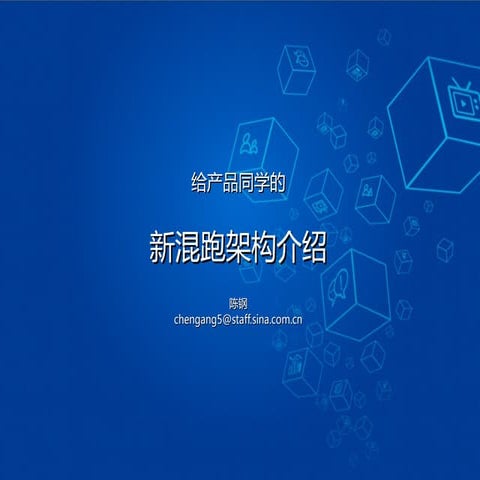 给产品同学的

新混跑架构介绍

陈钢
chengang5@staff.sina.com.cn